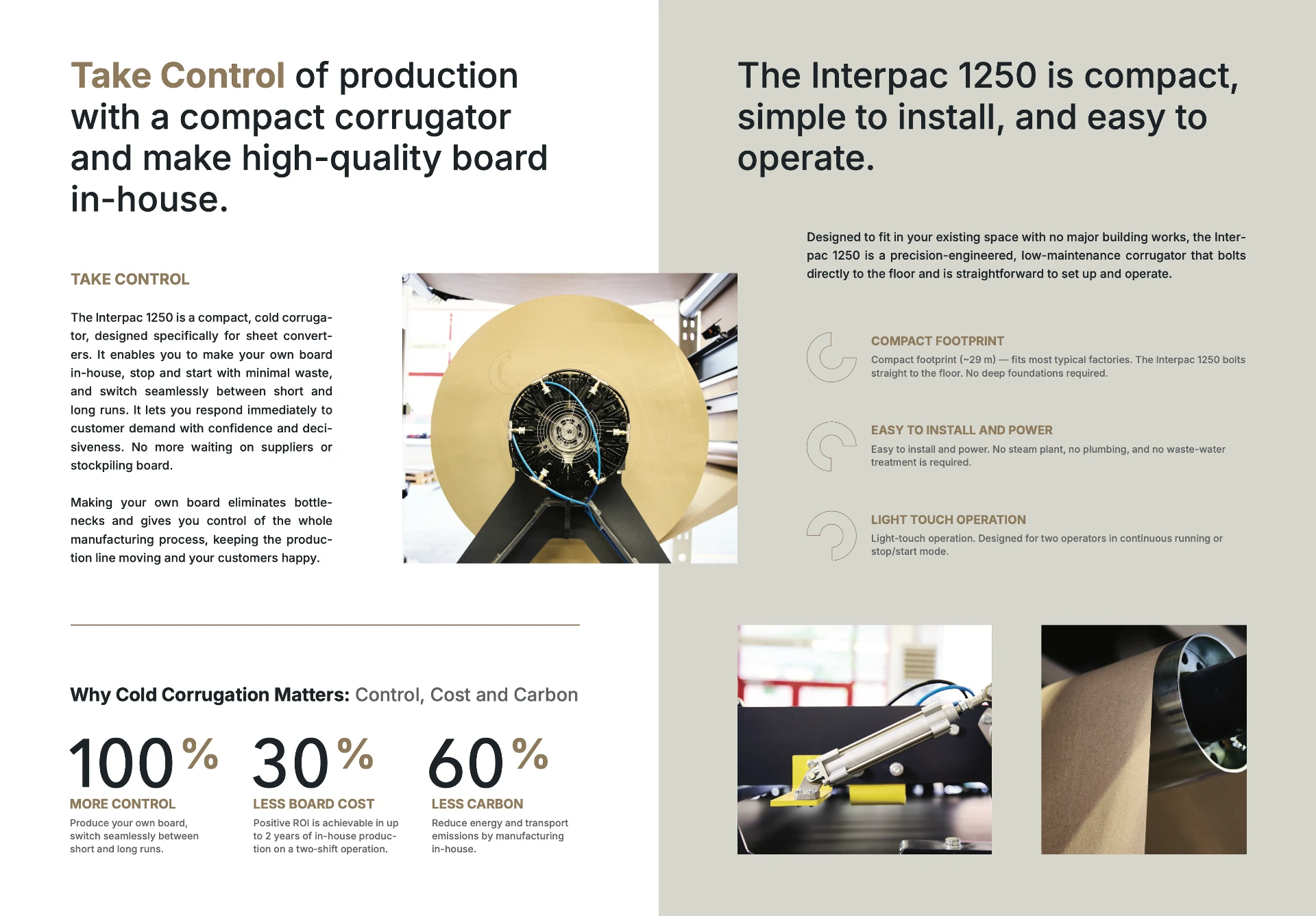 Take Control of production with a compact corrugator and make high-quality board in-house.

TAKE CONTROL

The Interpac 1250 is a compact, cold corrugator, designed specifically for sheet converters. It enables you to make your own board in-house, stop and start with minimal waste, and switch seamlessly between short and long runs. It lets you respond immediately to customer demand with confidence and decisiveness. No more waiting on suppliers or stockpiling board.

Making your own board eliminates bottlenecks and gives you control of the whole manufacturing process, keeping the production line moving and your customers happy.

Why Cold Corrugation Matters: Control, Cost and Carbon

100%
MORE CONTROL
Produce your own board, switch seamlessly between short and long runs.

30%
LESS BOARD COST
Positive ROI is achievable in up to 2 years of in-house production on a two-shift operation.

60%
LESS CARBON
Reduce energy and transport emissions by manufacturing in-house.

The Interpac 1250 is compact, simple to install, and easy to operate.

Designed to fit in your existing space with no major building works, the Interpac 1250 is a precision-engineered, low-maintenance corrugator that bolts directly to the floor and is straightforward to set up and operate.

COMPACT FOOTPRINT
Compact footprint (~29 m) — fits most typical factories. The Interpac 1250 bolts straight to the floor. No deep foundations required.

EASY TO INSTALL AND POWER
Easy to install and power. No steam plant, no plumbing, and no waste-water treatment is required.

LIGHT TOUCH OPERATION
Light-touch operation. Designed for two operators in continuous running or stop/start mode.